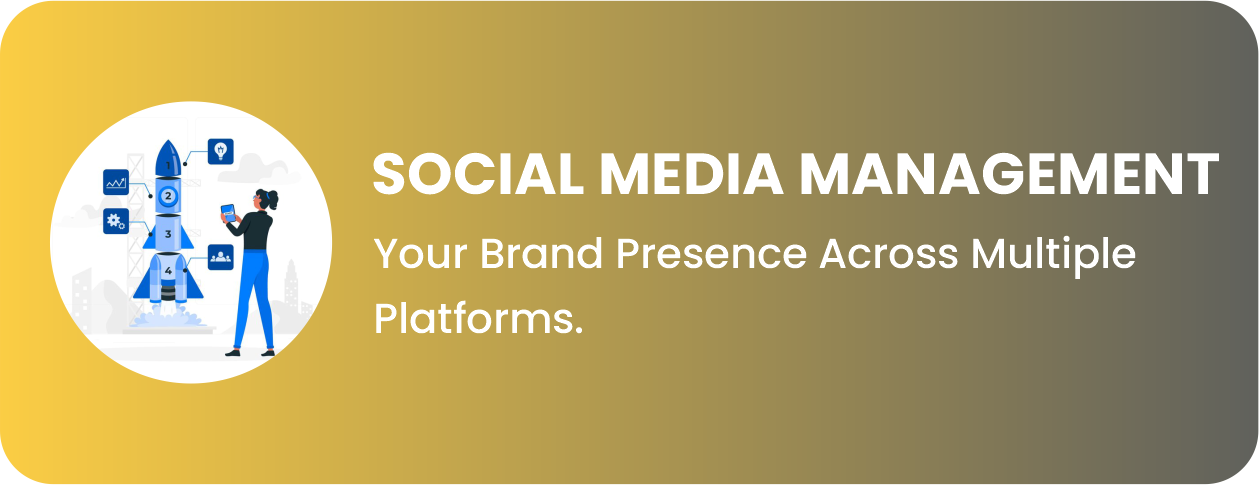 2
3
4

SOCIAL MEDIA MANAGEMENT

Your Brand Presence Across Multiple Platforms.